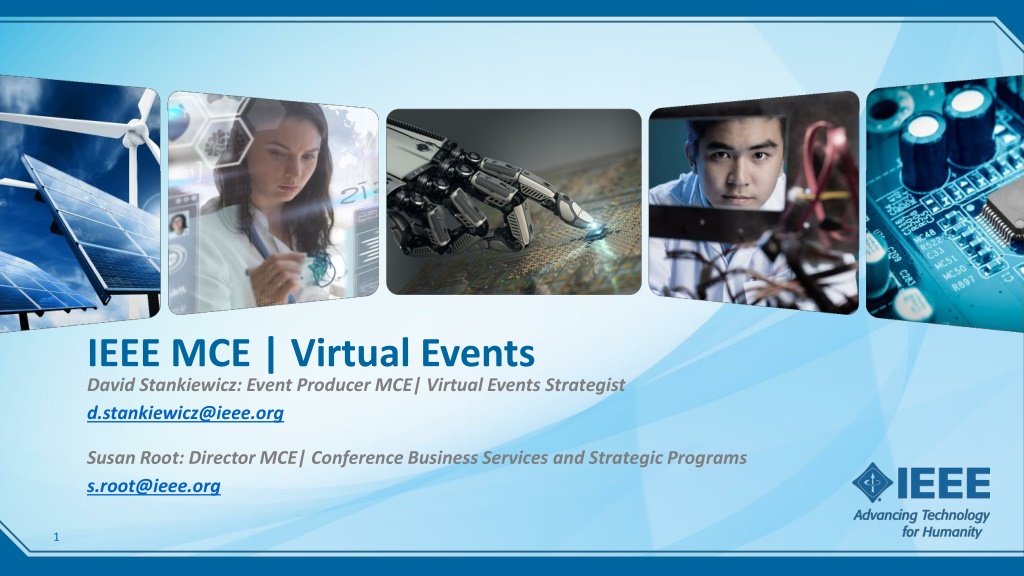 IEEE MCE | Virtual Events

David Stankiewicz: Event Producer MCE| Virtual Events Strategist

d.stankiewicz@ieee.org

Susan Root: Director MCE| Conference Business Services and Strategic Programs

s.root@ieee.org

IEEE
Advancing Technology for Humanity

1